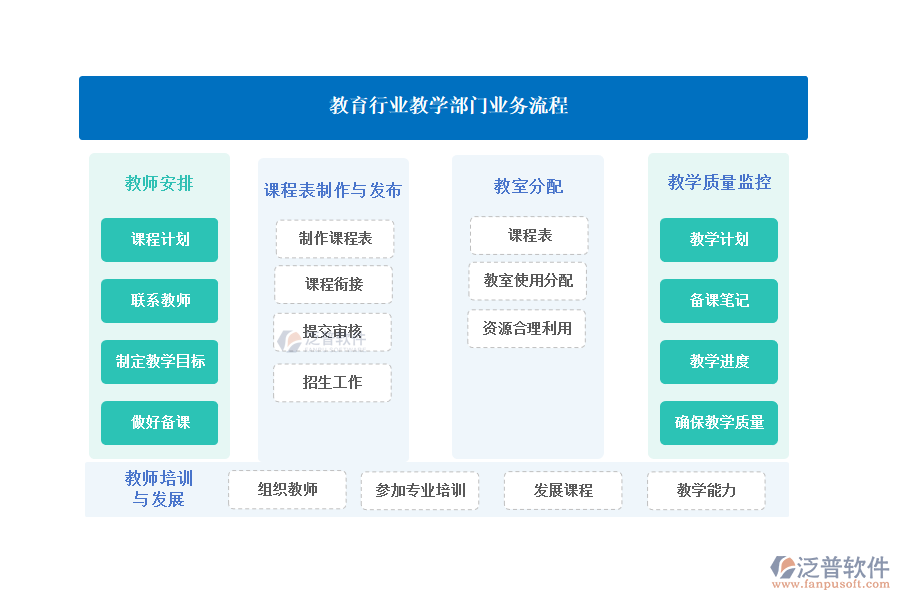 教育行业教学部门业务流程

教师安排

课程计划

联系教师

制定教学目标

做好备课

课程表制作与发布

制作课程表

课程衔接

提交审核

招生工作

教室分配

课程表

教室使用分配

资源合理利用

教学质量监控

教学计划

备课笔记

教学进度

确保教学质量

教师培训与发展

组织教师

参加专业培训

发展课程

教学能力

泛普软件
www.fanpusoft.com